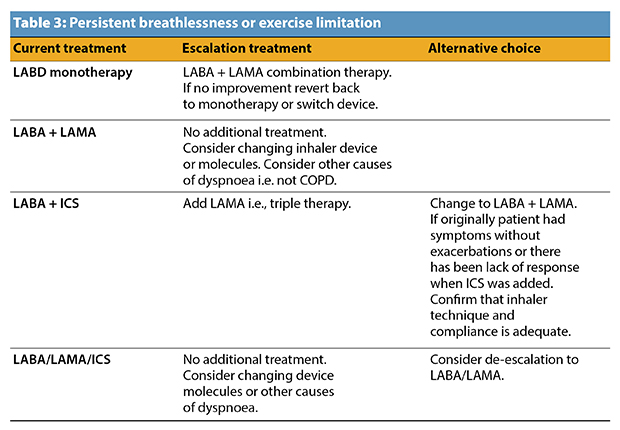 Table 3: Persistent breathlessness or exercise limitation

| Current treatment | Escalation treatment | Alternative choice |
|---|---|---|
| LABD monotherapy | LABA + LAMA combination therapy. If no improvement revert back to monotherapy or switch device. | |
| LABA + LAMA | No additional treatment. Consider changing inhaler device or molecules. Consider other causes of dyspnoea i.e. not COPD. | |
| LABA + ICS | Add LAMA i.e., triple therapy. | Change to LABA + LAMA. If originally patient had symptoms without exacerbations or there has been lack of response when ICS was added. Confirm that inhaler technique and compliance is adequate. |
| LABA/LAMA/ICS | No additional treatment. Consider changing device molecules or other causes of dyspnoea. | Consider de-escalation to LABA/LAMA. |